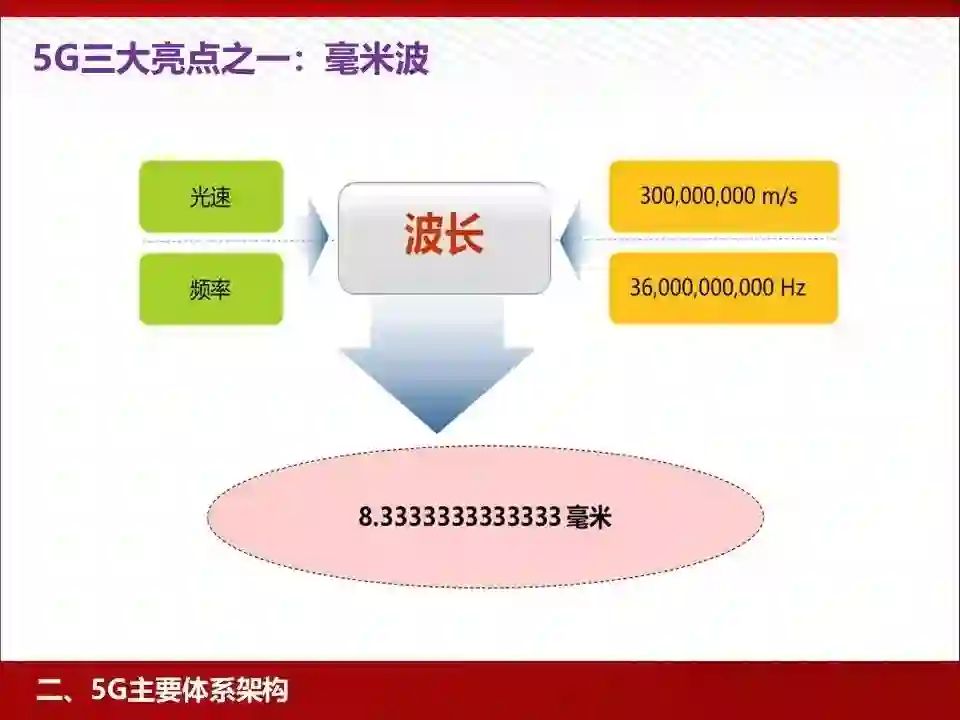 5G三大亮点之一：毫米波

光速

频率

波长

300,000,000 m/s

36,000,000,000 Hz

8.3333333333333 毫米

二、5G主要体系架构